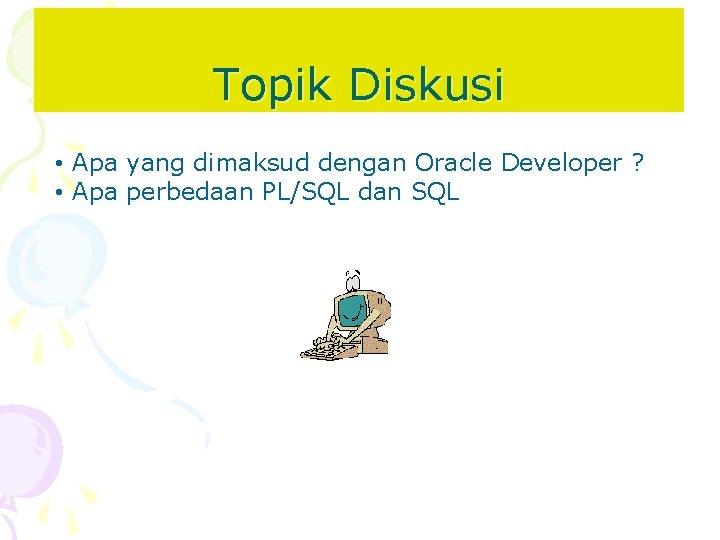 Topik Diskusi

• Apa yang dimaksud dengan Oracle Developer ?
• Apa perbedaan PL/SQL dan SQL